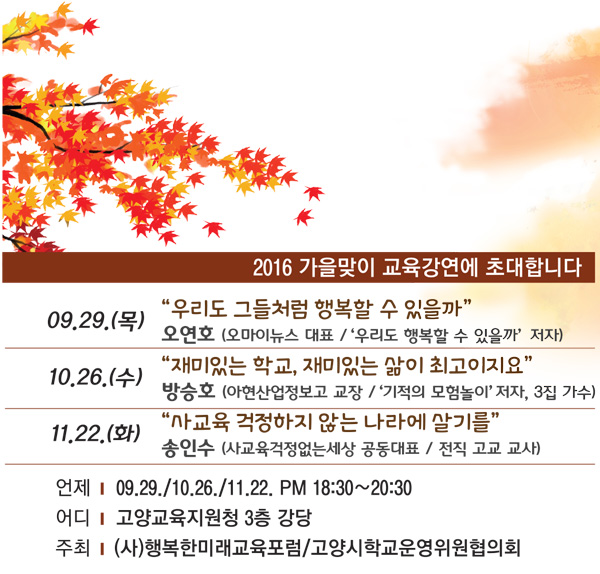 2016 가을맞이 교육강연에 초대합니다

09.29.(목)
“우리도 그들처럼 행복할 수 있을까”
오연호 (오마이뉴스 대표 / ‘우리도 행복할 수 있을까’ 저자)

10.26.(수)
“재미있는 학교, 재미있는 삶이 최고이지요”
방승호 (아현산업정보고 교장 / ‘기적의 모험놀이’ 저자, 3집 가수)

11.22.(화)
“사교육 걱정하지 않는 나라에 살기를”
송인수 (사교육걱정없는세상 공동대표 / 전직 고교 교사)

언제 | 09.29./10.26./11.22. PM 18:30~20:30
어디 | 고양교육지원청 3층 강당
주최 | (사)행복한미래교육포럼/고양시학교운영위원협의회